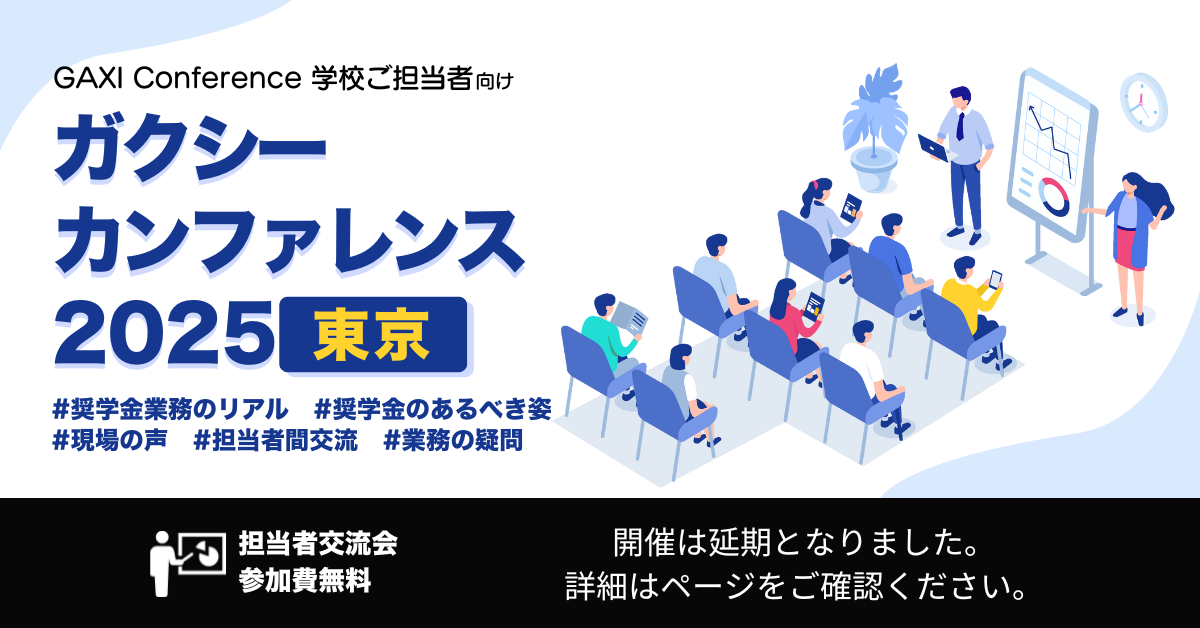 GAXI Conference 学校ご担当者向け

ガクシー
カンファレンス
2025 東京

#奨学金業務のリアル　#奨学金のあるべき姿
#現場の声　#担当者間交流　#業務の疑問

担当者交流会
参加費無料

開催は延期となりました。
詳細はページをご確認ください。